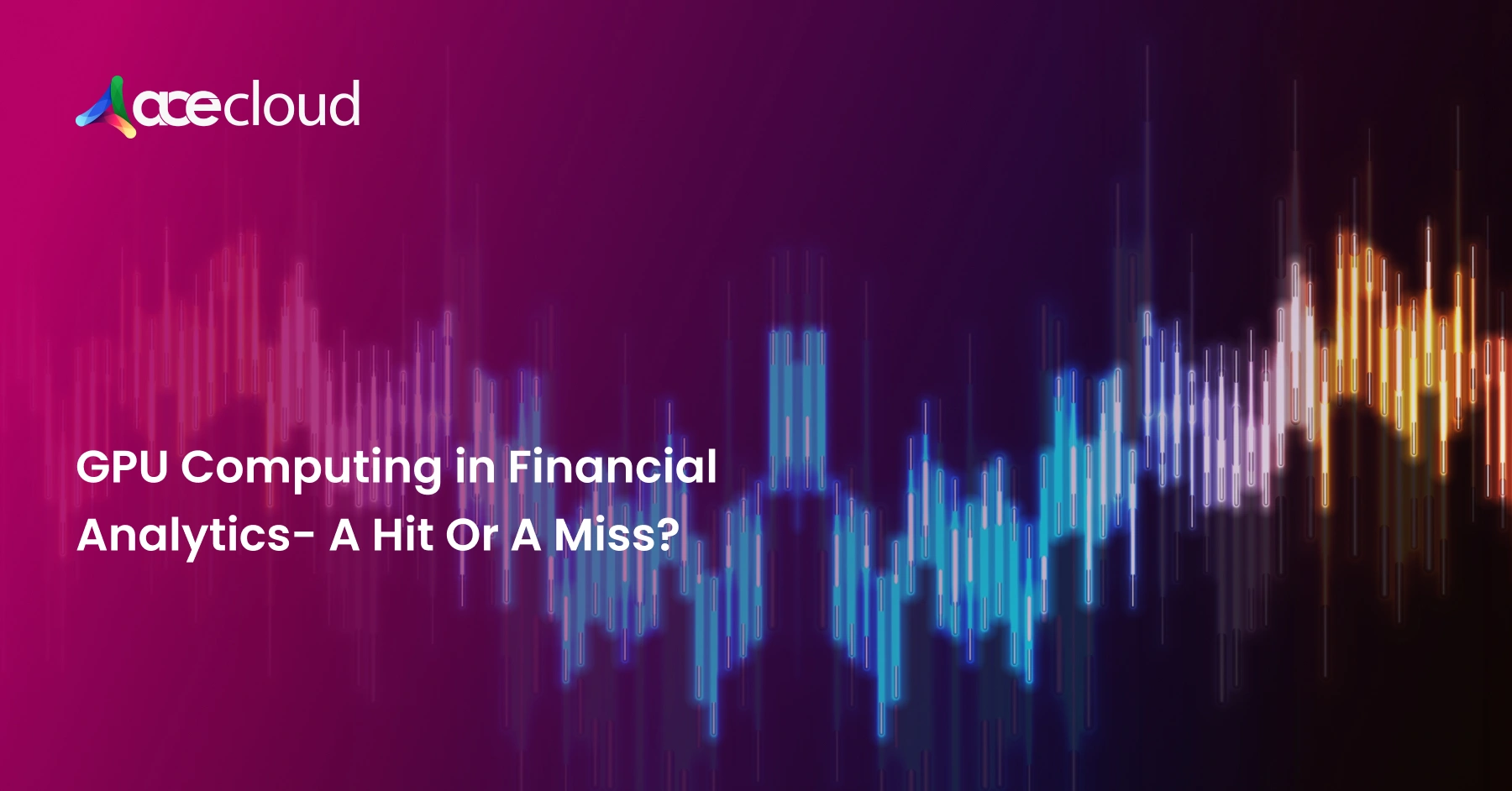 acecloud

GPU Computing in Financial Analytics- A Hit Or A Miss?